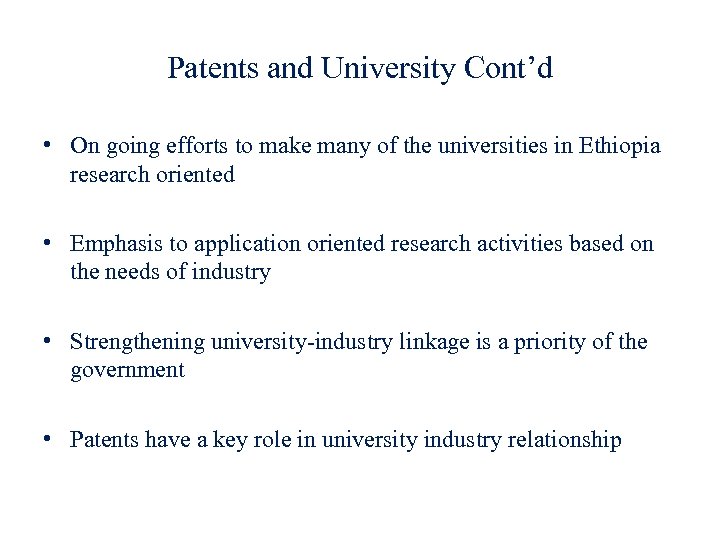 Patents and University Cont’d

• On going efforts to make many of the universities in Ethiopia research oriented

• Emphasis to application oriented research activities based on the needs of industry

• Strengthening university-industry linkage is a priority of the government

• Patents have a key role in university industry relationship